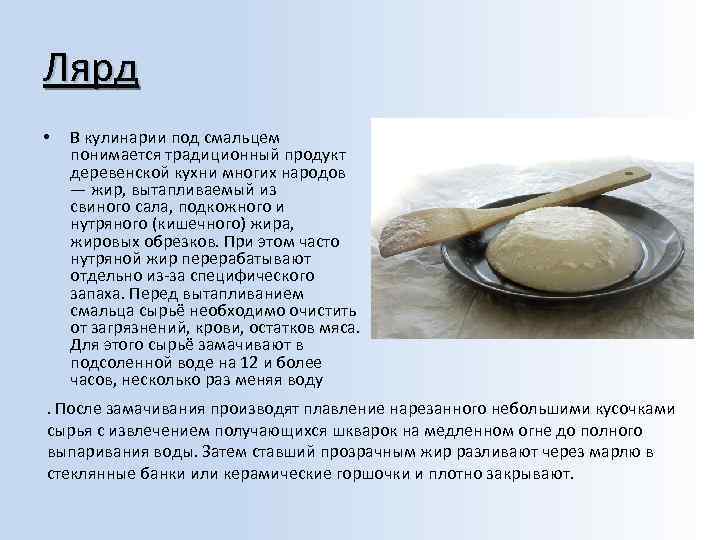 Лярд

• В кулинарии под смальцем понимается традиционный продукт деревенской кухни многих народов — жир, вытапливаемый из свиного сала, подкожного и нутряного (кишечного) жира, жировых обрезков. При этом часто нутряной жир перерабатывают отдельно из-за специфического запаха. Перед вытапливанием смальца сырьё необходимо очистить от загрязнений, крови, остатков мяса. Для этого сырьё замачивают в подсоленной воде на 12 и более часов, несколько раз меняя воду

. После замачивания производят плавление нарезанного небольшими кусочками сырья с извлечением получающихся шкварок на медленном огне до полного выпаривания воды. Затем ставший прозрачным жир разливают через марлю в стеклянные банки или керамические горшочки и плотно закрывают.